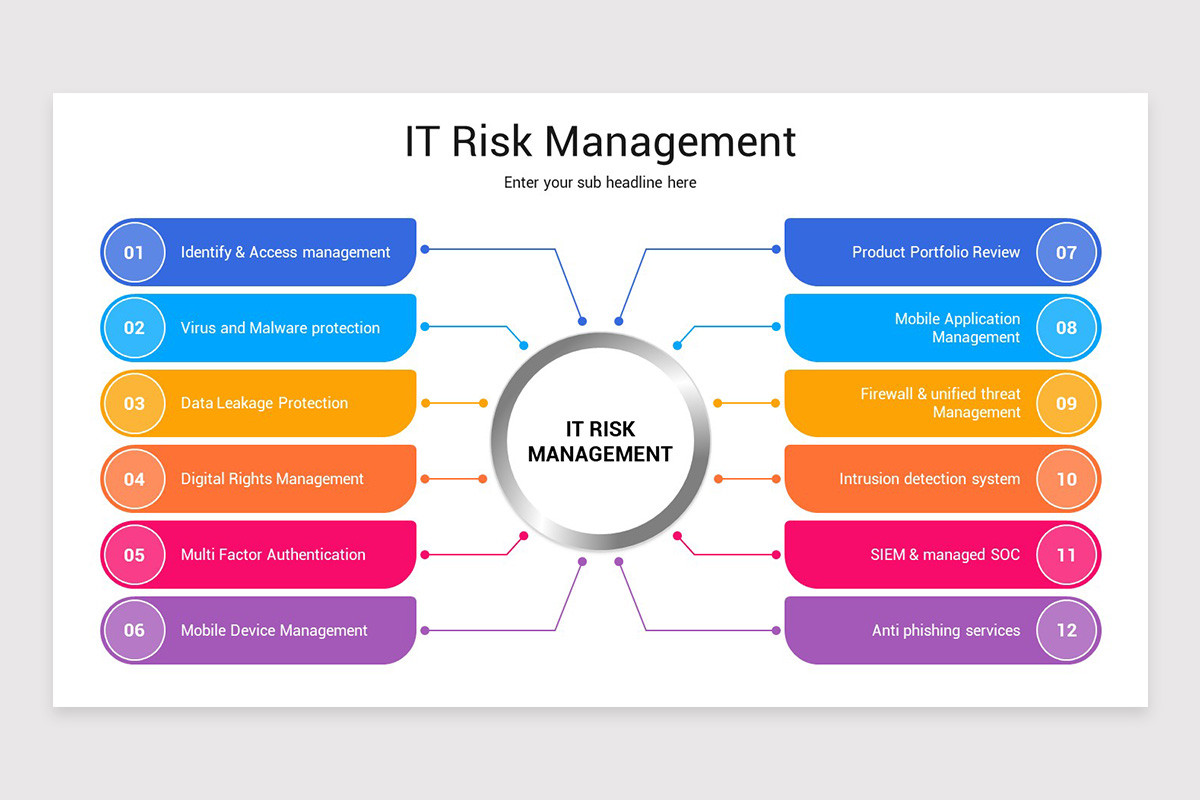 IT Risk Management

Enter your sub headline here

01 Identify & Access management

02 Virus and Malware protection

03 Data Leakage Protection

04 Digital Rights Management

05 Multi Factor Authentication

06 Mobile Device Management

IT RISK MANAGEMENT

Product Portfolio Review 07

Mobile Application Management 08

Firewall & unified threat Management 09

Intrusion detection system 10

SIEM & managed SOC 11

Anti phishing services 12